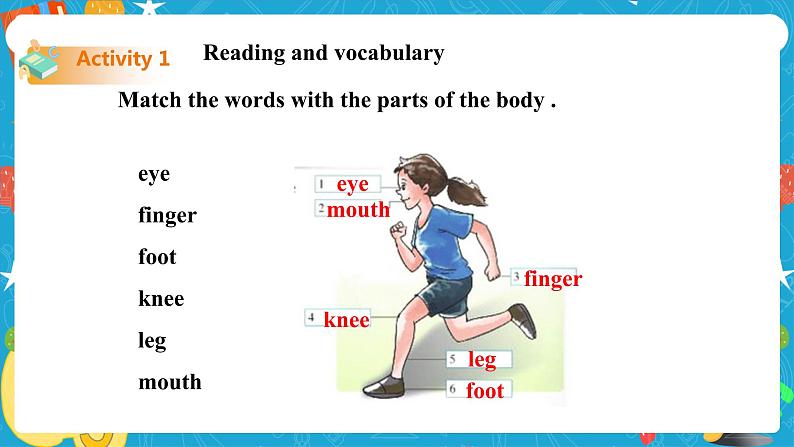 Activity 1 Reading and vocabulary

Match the words with the parts of the body .

eye
finger
foot
knee
leg
mouth

1 eye
2 mouth
3 finger
4 knee
5 leg
6 foot